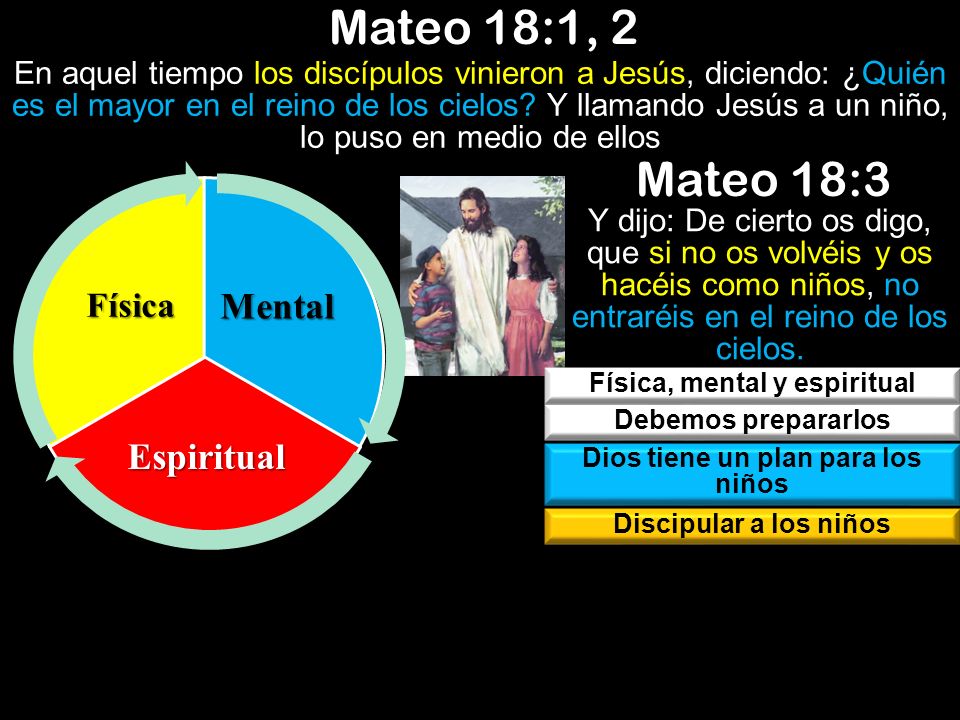 Mateo 18:1, 2

En aquel tiempo los discípulos vinieron a Jesús, diciendo: ¿Quién es el mayor en el reino de los cielos? Y llamando Jesús a un niño, lo puso en medio de ellos

Física

Mental

Espiritual

Mateo 18:3

Y dijo: De cierto os digo, que si no os volvéis y os hacéis como niños, no entraréis en el reino de los cielos.

Física, mental y espiritual

Debemos prepararlos

Dios tiene un plan para los niños

Discipular a los niños